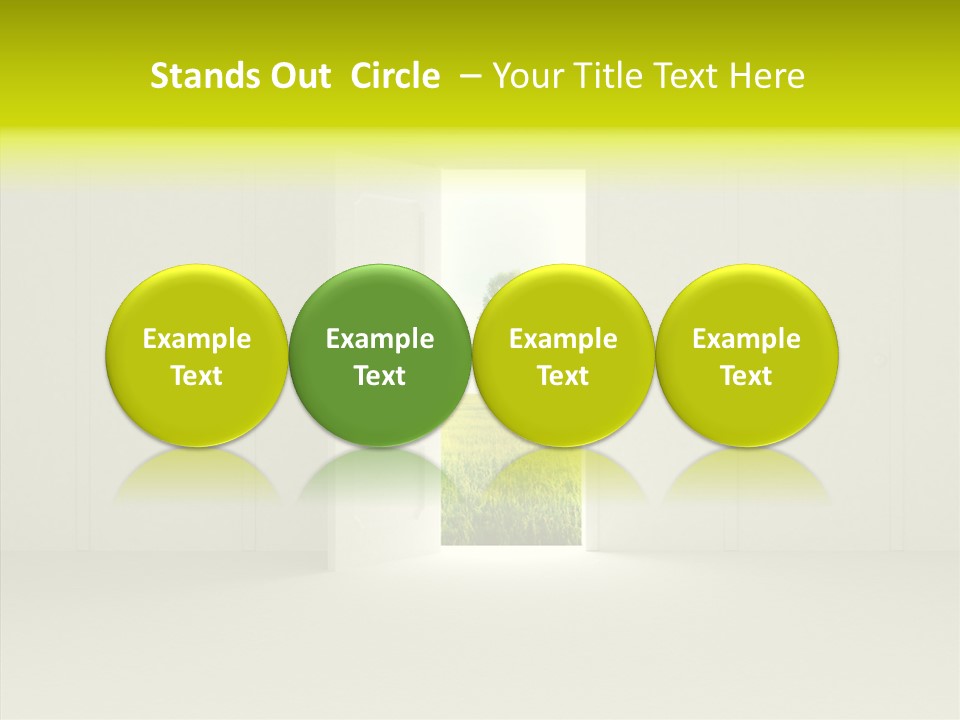 Stands Out Circle – Your Title Text Here

Example Text

Example Text

Example Text

Example Text